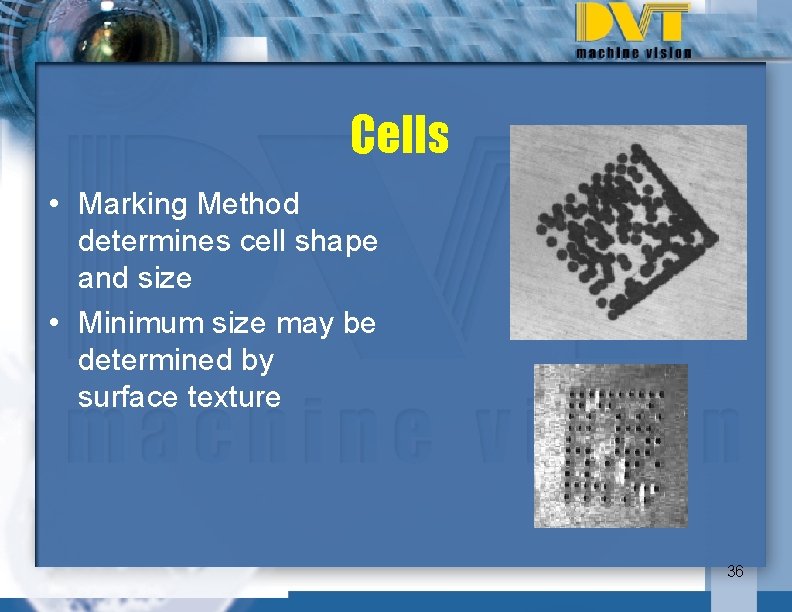 DVT
machine vision

Cells

• Marking Method determines cell shape and size
• Minimum size may be determined by surface texture

36